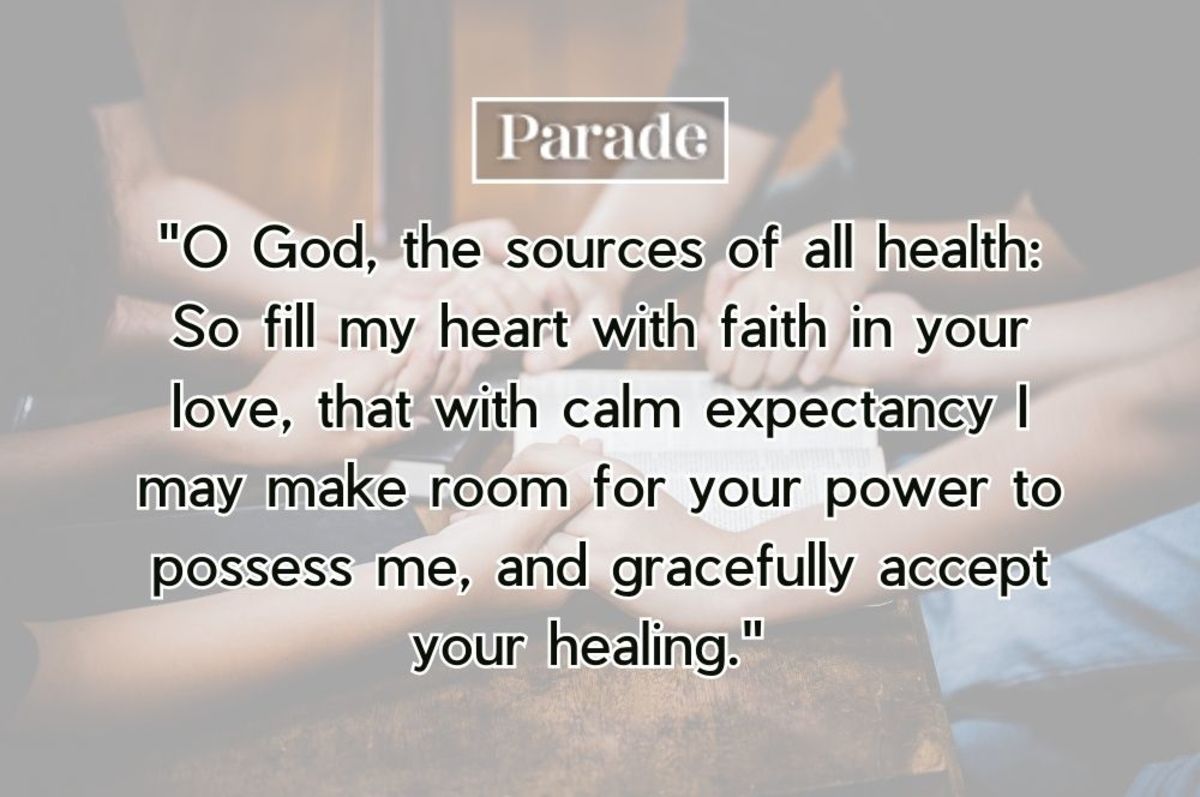 Parade

"O God, the sources of all health: So fill my heart with faith in your love, that with calm expectancy I may make room for your power to possess me, and gracefully accept your healing."